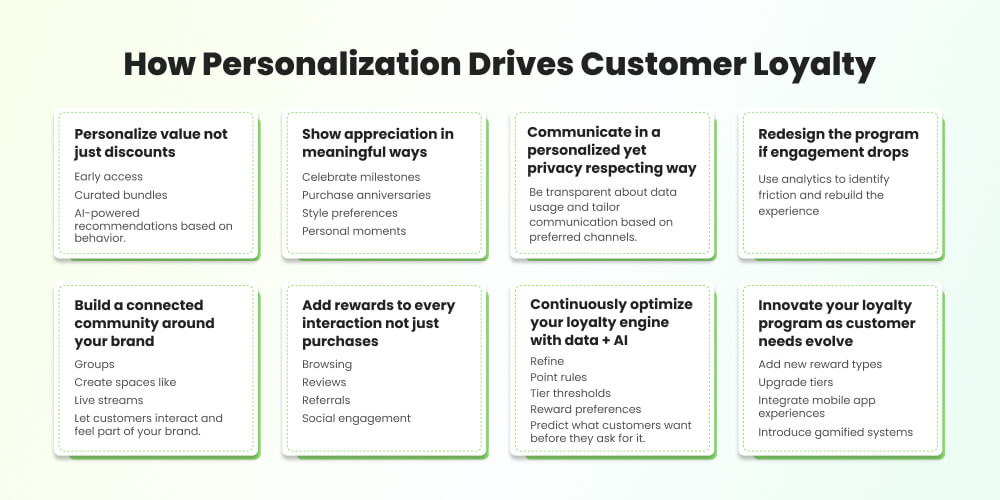 How Personalization Drives Customer Loyalty

Personalize value not just discounts

Early access

Curated bundles

AI-powered recommendations based on behavior.

Show appreciation in meaningful ways

Celebrate milestones

Purchase anniversaries

Style preferences

Personal moments

Communicate in a personalized yet privacy respecting way

Be transparent about data usage and tailor communication based on preferred channels.

Redesign the program if engagement drops

Use analytics to identify friction and rebuild the experience

Build a connected community around your brand

Groups

Create spaces like

Live streams

Let customers interact and feel part of your brand.

Add rewards to every interaction not just purchases

Browsing

Reviews

Referrals

Social engagement

Continuously optimize your loyalty engine with data + AI

Refine

Point rules

Tier thresholds

Reward preferences

Predict what customers want before they ask for it.

Innovate your loyalty program as customer needs evolve

Add new reward types

Upgrade tiers

Integrate mobile app experiences

Introduce gamified systems